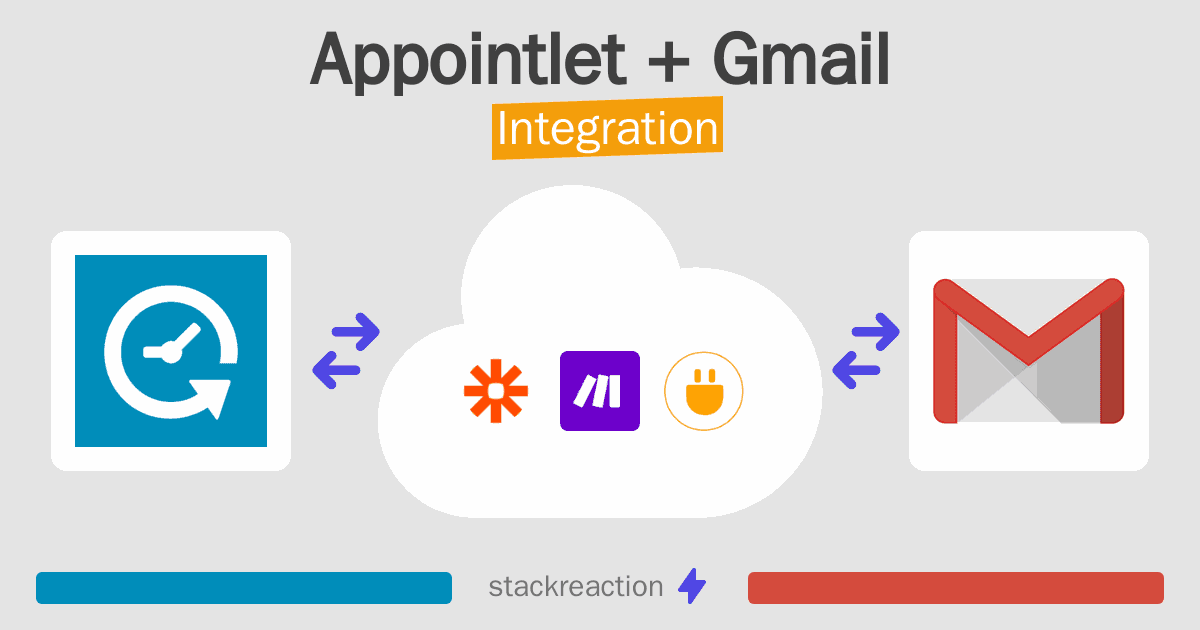 Appointlet + Gmail
Integration

stackreaction